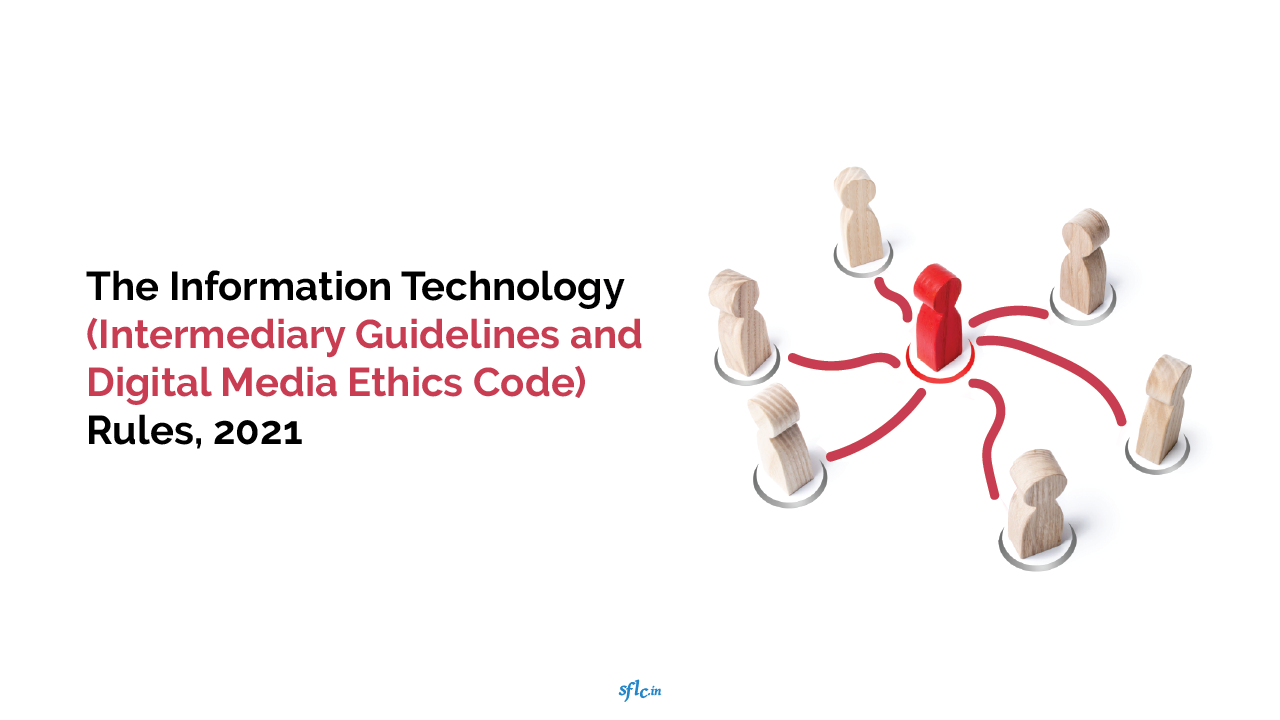 The Information Technology (Intermediary Guidelines and Digital Media Ethics Code) Rules, 2021

sflc.in